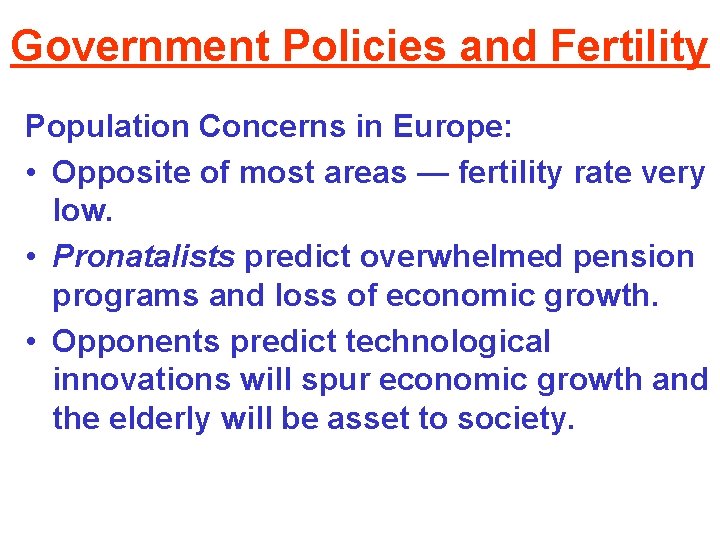 Government Policies and Fertility

Population Concerns in Europe:

• Opposite of most areas — fertility rate very low.

• Pronatalists predict overwhelmed pension programs and loss of economic growth.

• Opponents predict technological innovations will spur economic growth and the elderly will be asset to society.